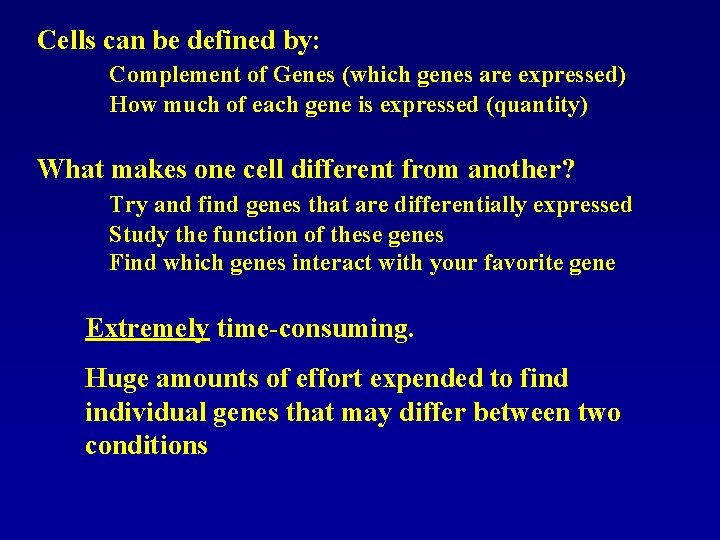 Cells can be defined by:

Complement of Genes (which genes are expressed)
How much of each gene is expressed (quantity)

What makes one cell different from another?

Try and find genes that are differentially expressed
Study the function of these genes
Find which genes interact with your favorite gene

Extremely time-consuming.

Huge amounts of effort expended to find individual genes that may differ between two conditions